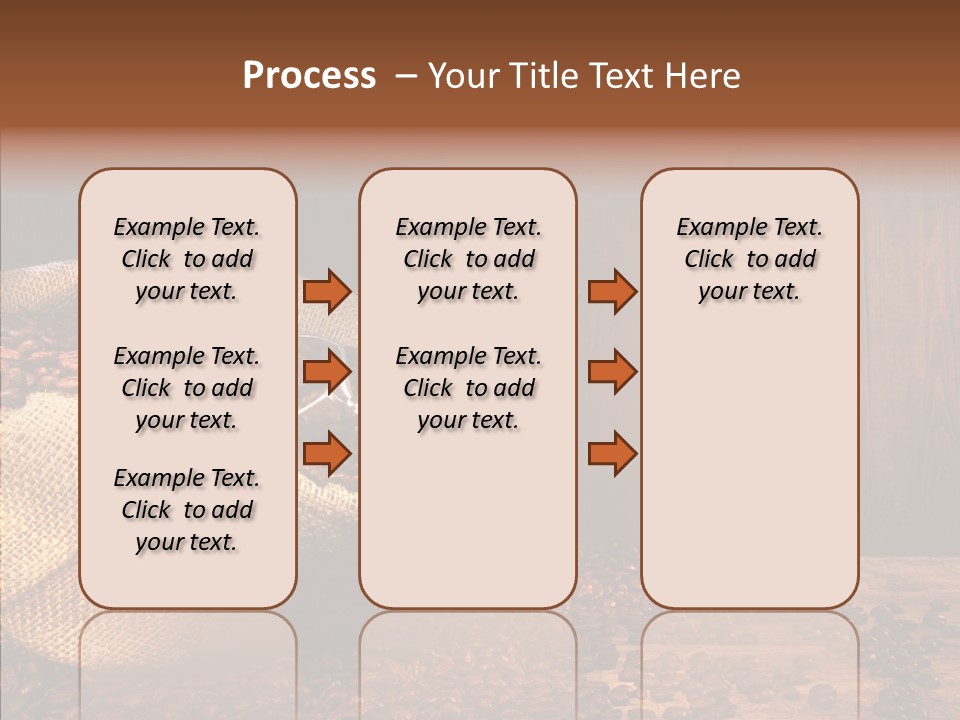 Process – Your Title Text Here

Example Text. Click to add your text.

Example Text. Click to add your text.

Example Text. Click to add your text.

Example Text. Click to add your text.

Example Text. Click to add your text.

Example Text. Click to add your text.